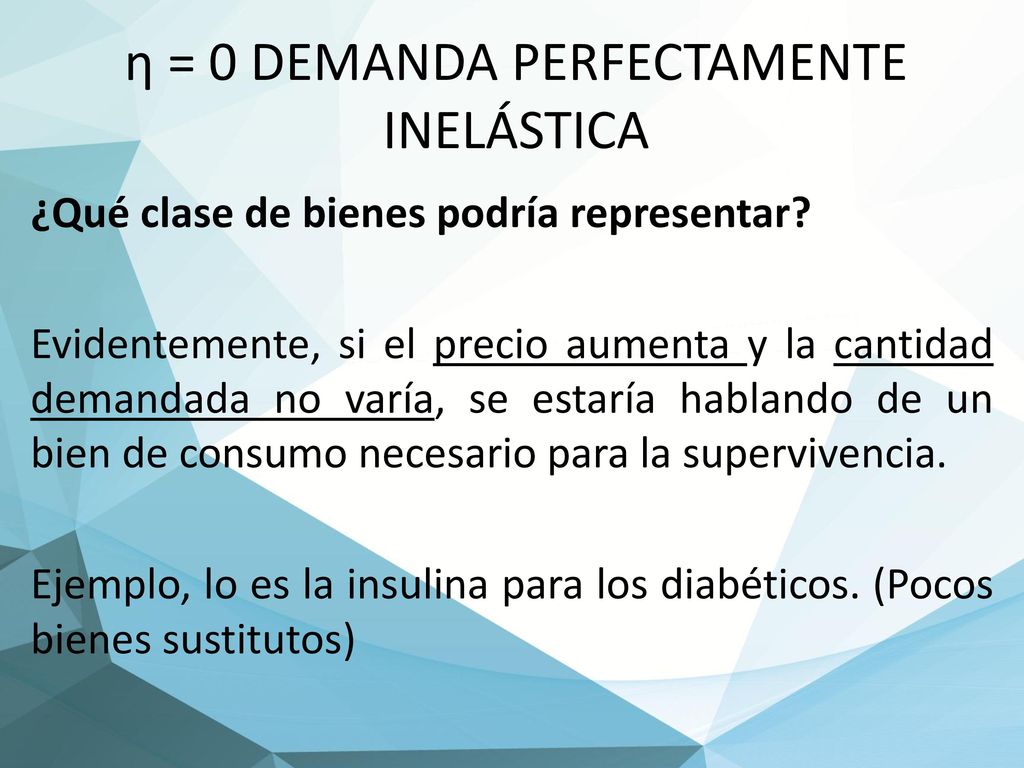 $\eta = 0$ DEMANDA PERFECTAMENTE INELÁSTICA

¿Qué clase de bienes podría representar?

Evidentemente, si el precio aumenta y la cantidad demandada no varía, se estaría hablando de un bien de consumo necesario para la supervivencia.

Ejemplo, lo es la insulina para los diabéticos. (Pocos bienes sustitutos)